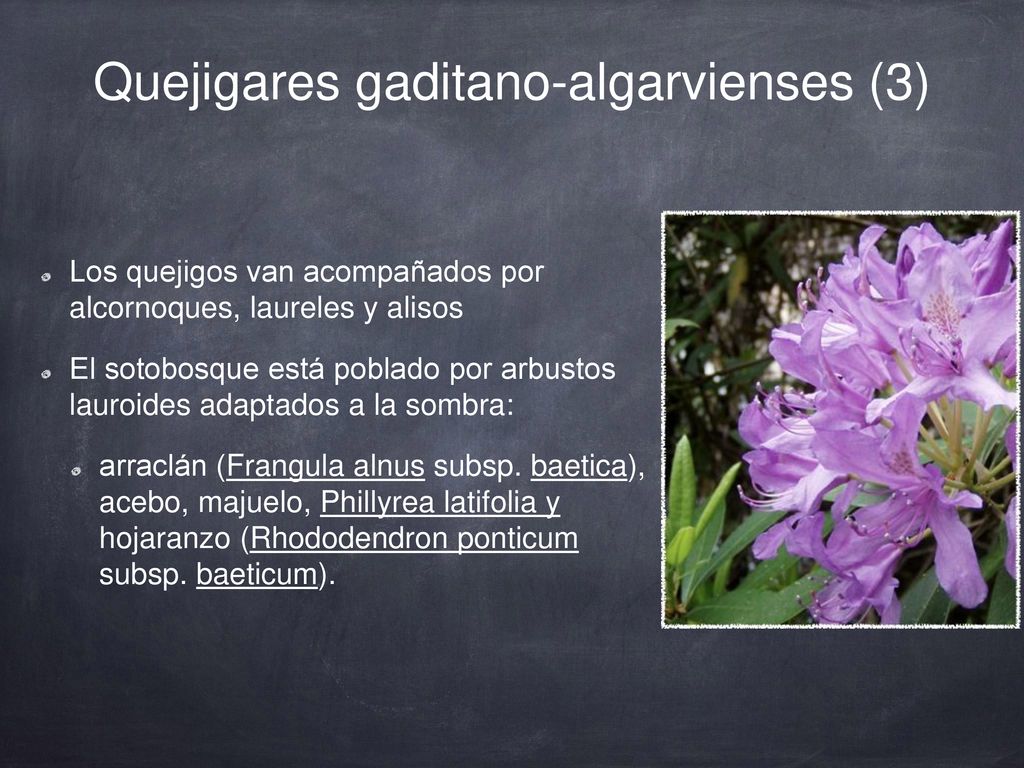 Quejigares gaditano-algarvienses (3)

Los quejigos van acompañados por alcornoques, laureles y alisos

El sotobosque está poblado por arbustos lauroides adaptados a la sombra:

arraclán (Frangula alnus subsp. baetica), acebo, majuelo, Phillyrea latifolia y hojaranzo (Rhododendron ponticum subsp. baeticum).